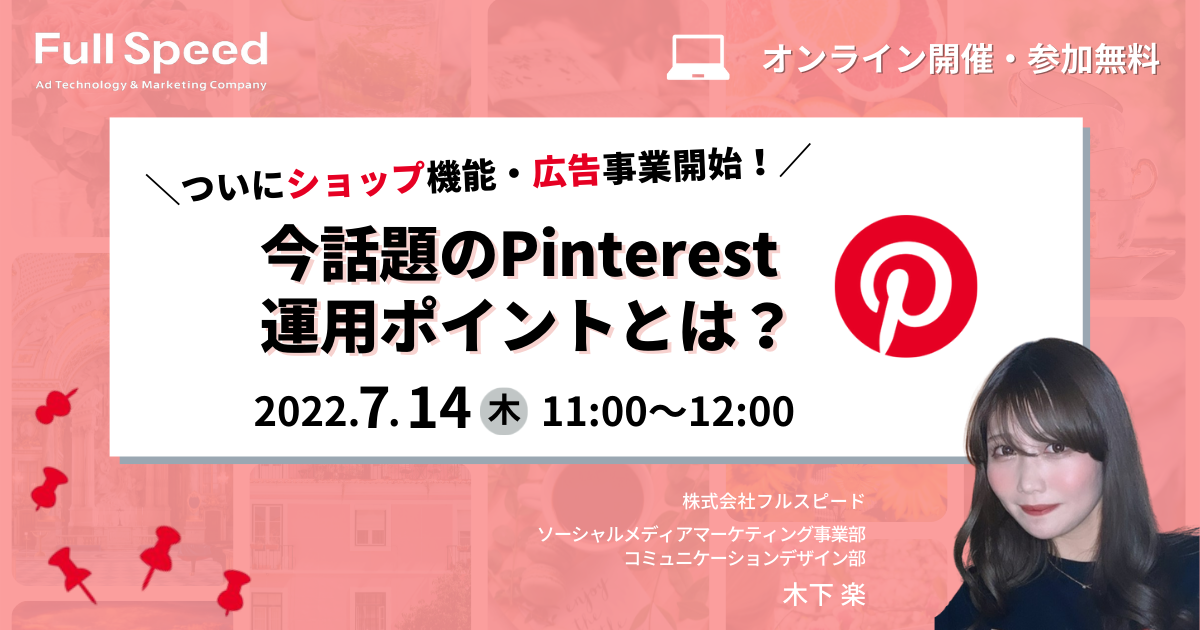 Full Speed
Ad Technology & Marketing Company

オンライン開催・参加無料

＼ついにショップ機能・広告事業開始！／

今話題のPinterest
運用ポイントとは？

2022.7.14 木 11:00〜12:00

株式会社フルスピード

ソーシャルメディアマーケティング事業部
コミュニケーションデザイン部

木下 楽